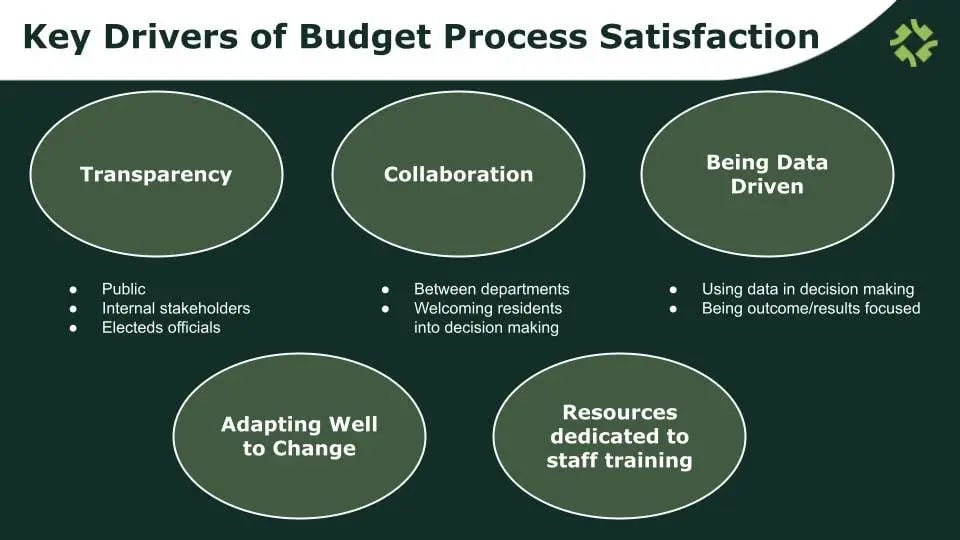 Key Drivers of Budget Process Satisfaction

Transparency

- Public
- Internal stakeholders
- Electeds officials

Collaboration

- Between departments
- Welcoming residents into decision making

Being Data Driven

- Using data in decision making
- Being outcome/results focused

Adapting Well to Change

Resources dedicated to staff training